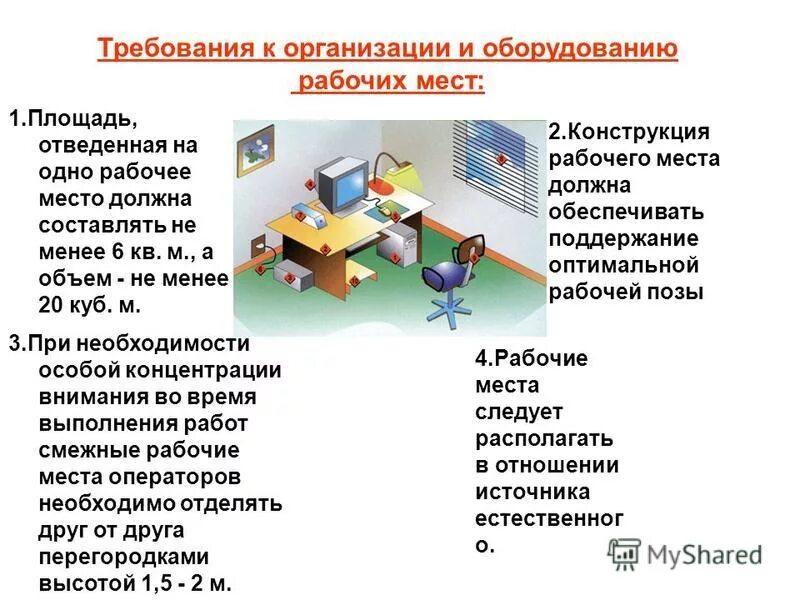 Требования к организации и оборудованию рабочих мест:

1.Площадь, отведенная на одно рабочее место должна составлять не менее 6 кв. м., а объем - не менее 20 куб. м.

2.Конструкция рабочего места должна обеспечивать поддержание оптимальной рабочей позы

3.При необходимости особой концентрации внимания во время выполнения работ смежные рабочие места операторов необходимо отделять друг от друга перегородками высотой 1,5 - 2 м.

4.Рабочие места следует располагать в отношении источника естественног о.

MyShared